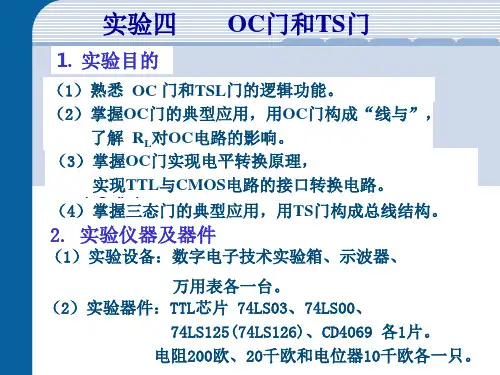 实验四　　OC门和TS门

1. 实验目的

（1）熟悉 OC 门和TSL门的逻辑功能。

（2）掌握OC门的典型应用，用OC门构成“线与”，了解 $R_L$对OC电路的影响。

（3）掌握OC门实现电平转换原理，实现TTL与CMOS电路的接口转换电路。

（4）掌握三态门的典型应用，用TS门构成总线结构。

2. 实验仪器及器件

（1）实验设备：数字电子技术实验箱、示波器、万用表各一台。

（2）实验器件：TTL芯片 74LS03、74LS00、74LS125(74LS126)、CD4069 各1片。电阻200欧、20千欧和电位器10千欧各一只。